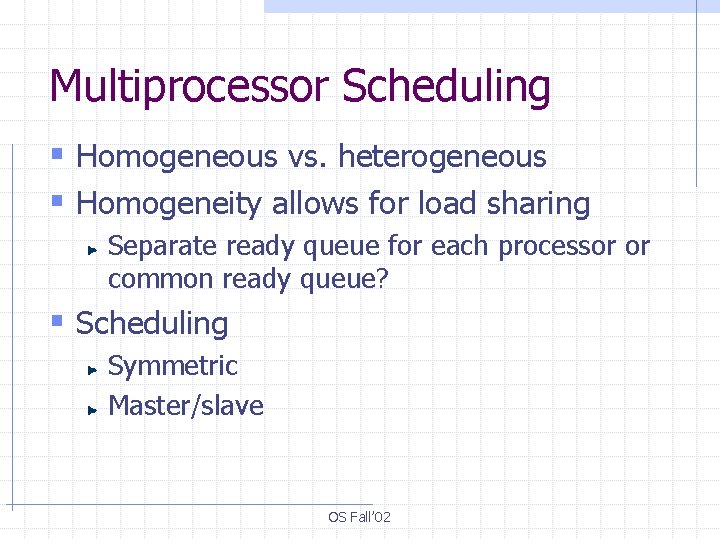 Multiprocessor Scheduling

- Homogeneous vs. heterogeneous
- Homogeneity allows for load sharing
  - Separate ready queue for each processor or common ready queue?
- Scheduling
  - Symmetric
  - Master/slave

OS Fall'02